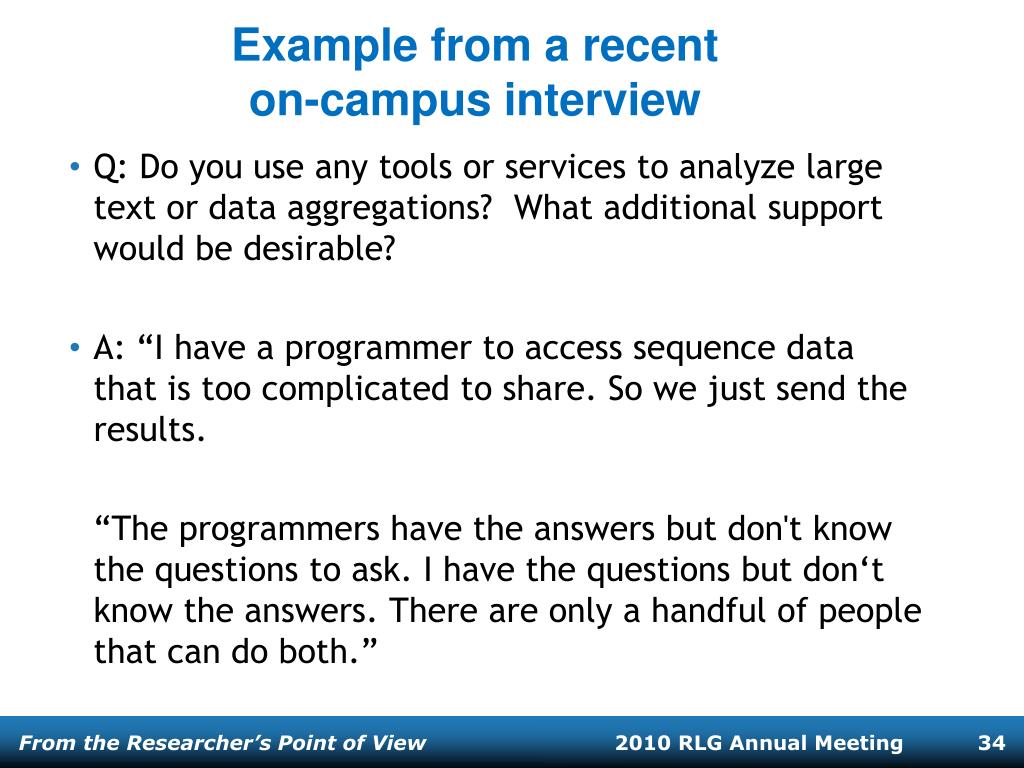 Example from a recent on-campus interview

• Q: Do you use any tools or services to analyze large text or data aggregations? What additional support would be desirable?

• A: “I have a programmer to access sequence data that is too complicated to share. So we just send the results.

“The programmers have the answers but don't know the questions to ask. I have the questions but don‘t know the answers. There are only a handful of people that can do both.”

From the Researcher’s Point of View 2010 RLG Annual Meeting 34